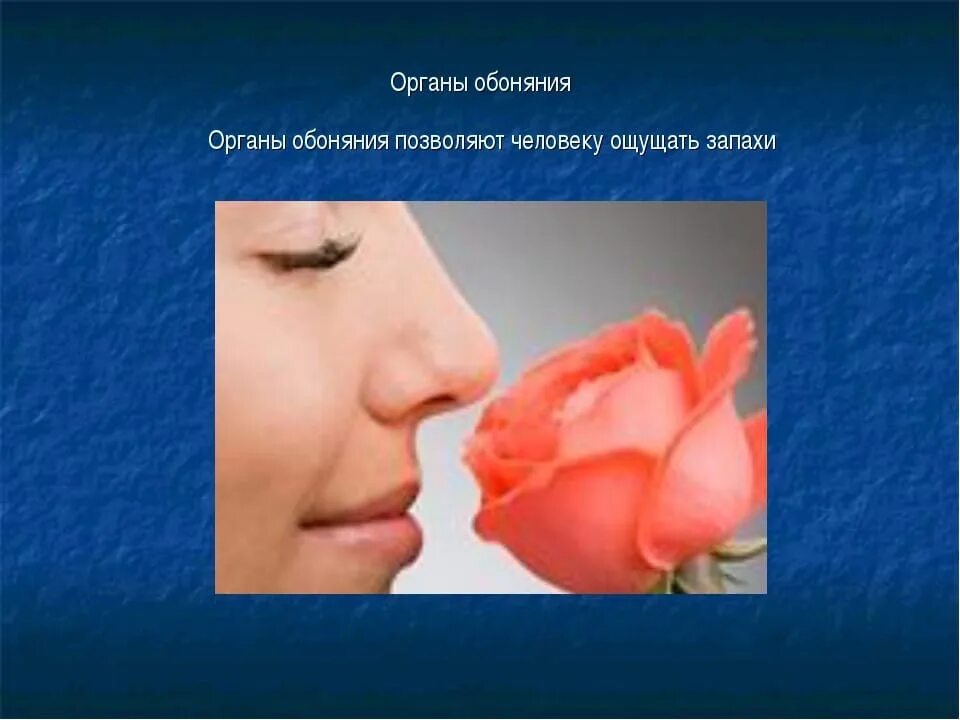 Органы обоняния

Органы обоняния позволяют человеку ощущать запахи